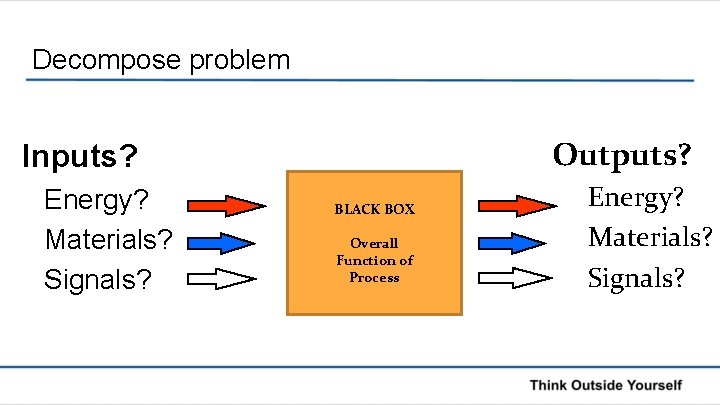 Decompose problem

Inputs?
Energy?
Materials?
Signals?

BLACK BOX

Overall Function of Process

Outputs?
Energy?
Materials?
Signals?

Think Outside Yourself